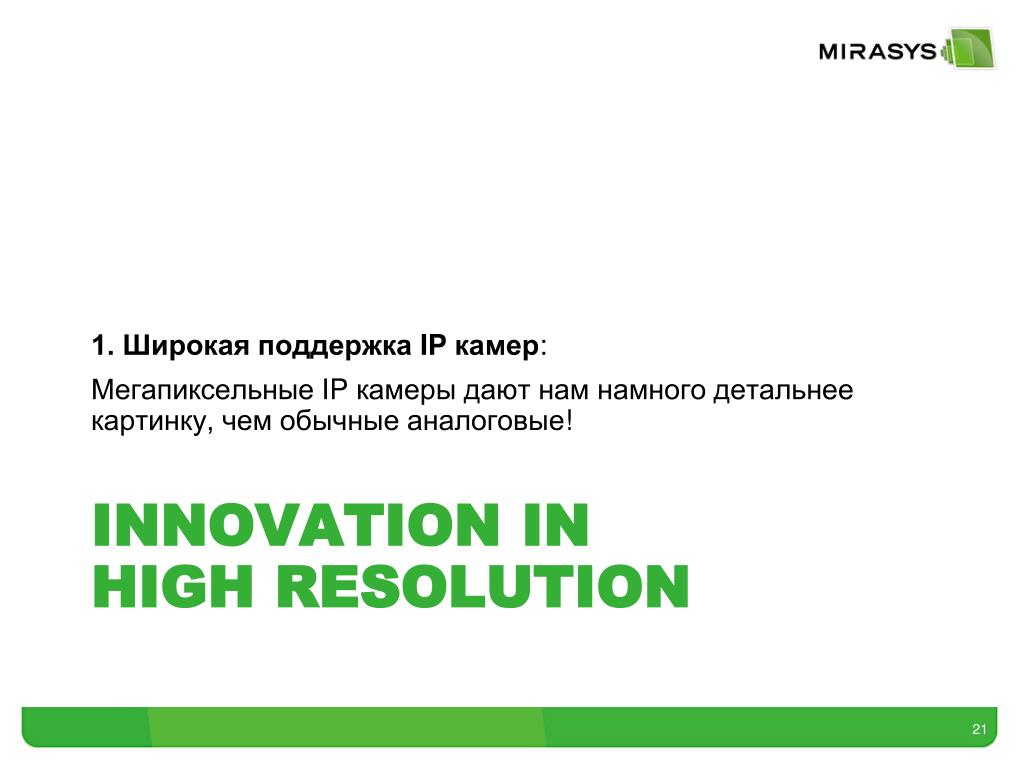 MIRASYS

1. Широкая поддержка IP камер:

Мегапиксельные IP камеры дают нам намного детальнее картинку, чем обычные аналоговые!

INNOVATION IN
HIGH RESOLUTION

21